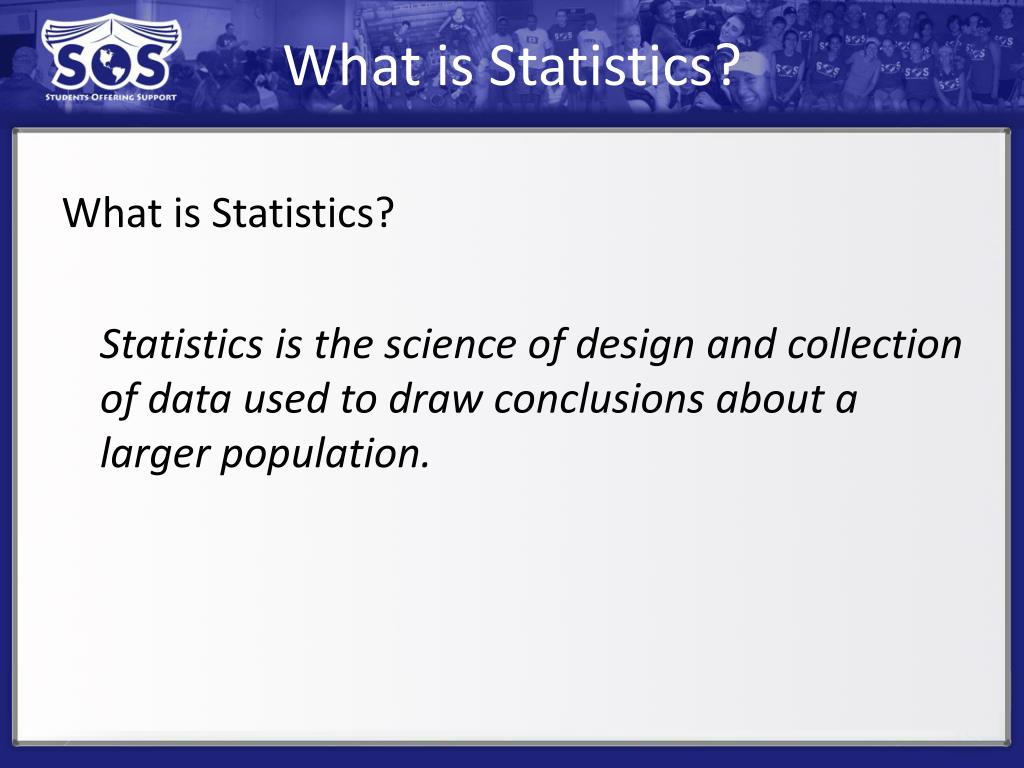 SOS
STUDENTS OFFERING SUPPORT

What is Statistics?

What is Statistics?

Statistics is the science of design and collection of data used to draw conclusions about a larger population.